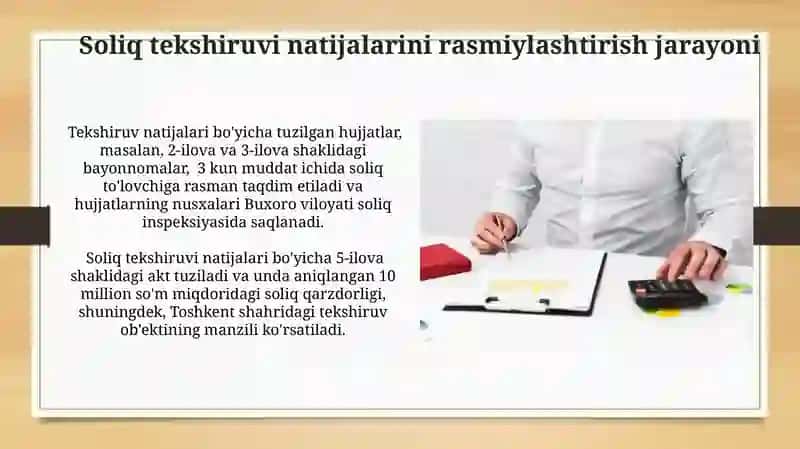 Soliq tekshiruvi natijalarini rasmiylashtirish jarayoni

Tekshiruv natijalari bo'yicha tuzilgan hujjatlar, masalan, 2-ilova va 3-ilova shaklidagi bayonnomalar, 3 kun muddat ichida soliq to'lovchiga rasman taqdim etiladi va hujjatlarning nusxalari Buxoro viloyati soliq inspeksiyasida saqlanadi.

Soliq tekshiruvi natijalari bo'yicha 5-ilova shaklidagi akt tuziladi va unda aniqlangan 10 million so'm miqdoridagi soliq qarzdorligi, shuningdek, Toshkent shahridagi tekshiruv ob'ektining manzili ko'rsatiladi.